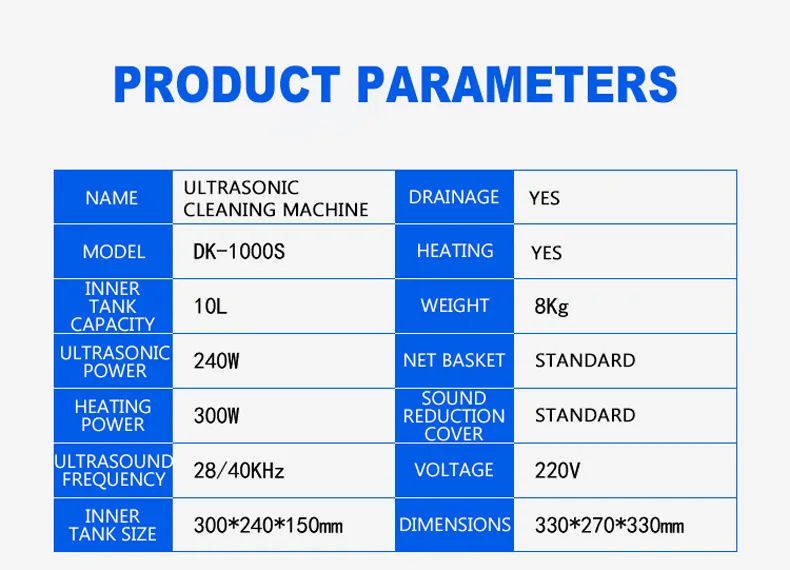 PRODUCT PARAMETERS

| NAME | ULTRASONIC CLEANING MACHINE | DRAINAGE | YES |
|---|---|---|---|
| MODEL | DK-1000S | HEATING | YES |
| INNER TANK CAPACITY | 10L | WEIGHT | 8Kg |
| ULTRASONIC POWER | 240W | NET BASKET | STANDARD |
| HEATING POWER | 300W | SOUND REDUCTION COVER | STANDARD |
| ULTRASOUND FREQUENCY | 28/40KHz | VOLTAGE | 220V |
| INNER TANK SIZE | 300*240*150mm | DIMENSIONS | 330*270*330mm |